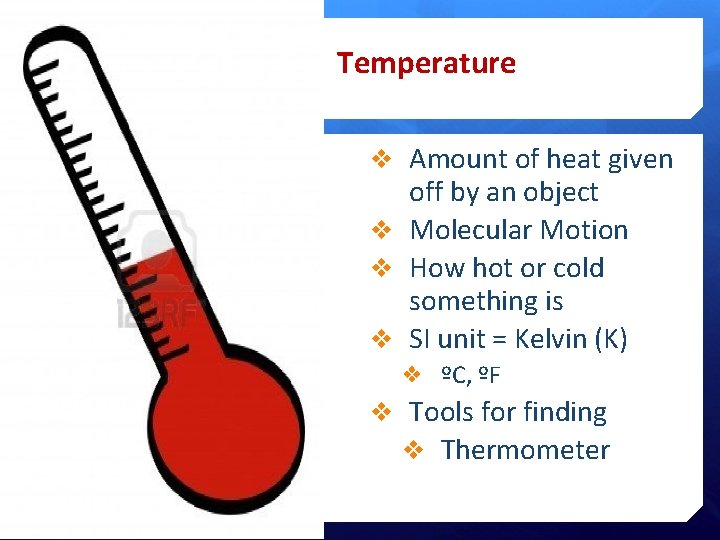 Temperature

❖ Amount of heat given off by an object
❖ Molecular Motion
❖ How hot or cold something is
❖ SI unit = Kelvin (K)
  ❖ ºC, ºF
❖ Tools for finding
  ❖ Thermometer

123RF